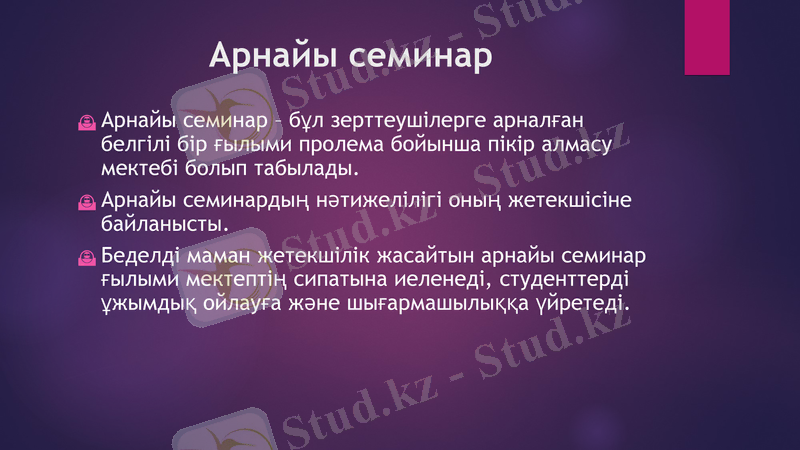 Арнайы семинар

Арнайы семинар – бұл зерттеушілерге арналған белгілі бір ғылыми пролема бойынша пікір алмасу мектебі болып табылады.

Арнайы семинардың нәтижелілігі оның жетекшісіне байланысты.

Беделді маман жетекшілік жасайтын арнайы семинар ғылыми мектептің сипатына иеленеді, студенттерді ұжымдық ойлауға және шығармашылыққа үйретеді.

Stud.kz - Stud.kz - Stud.kz - Stud.kz - Stud.kz